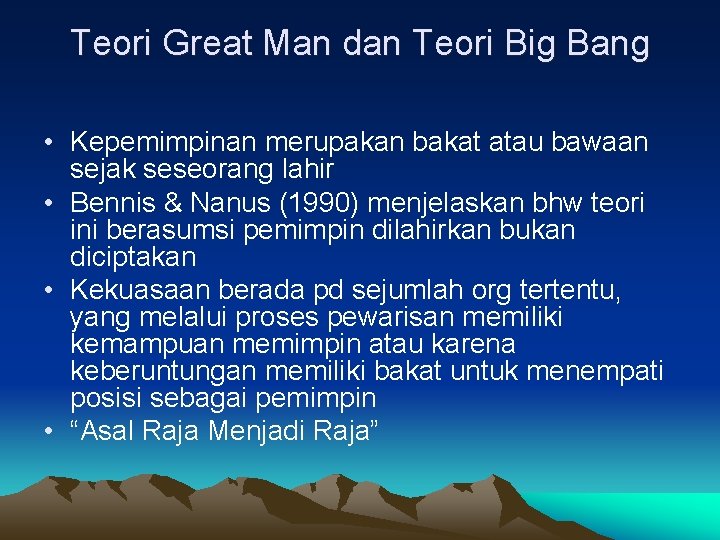 Teori Great Man dan Teori Big Bang

• Kepemimpinan merupakan bakat atau bawaan sejak seseorang lahir
• Bennis & Nanus (1990) menjelaskan bhw teori ini berasumsi pemimpin dilahirkan bukan diciptakan
• Kekuasaan berada pd sejumlah org tertentu, yang melalui proses pewarisan memiliki kemampuan memimpin atau karena keberuntungan memiliki bakat untuk menempati posisi sebagai pemimpin
• “Asal Raja Menjadi Raja”